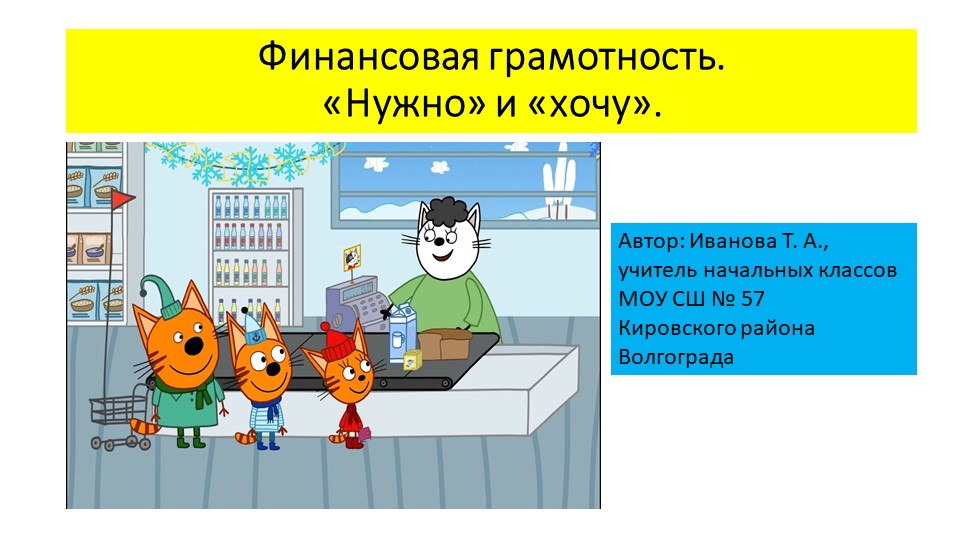 Финансовая грамотность.
«Нужно» и «хочу».

Автор: Иванова Т. А., учитель начальных классов МОУ СШ № 57 Кировского района Волгограда